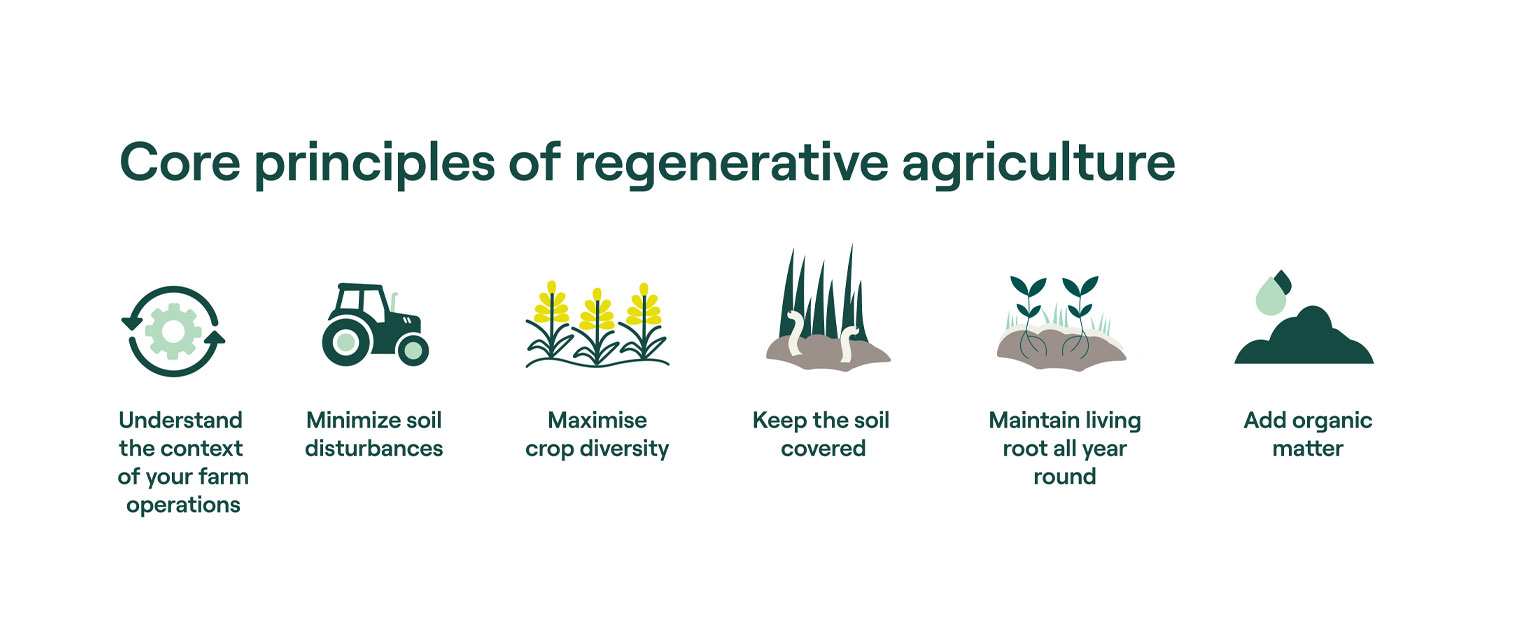 Core principles of regenerative agriculture

Understand the context of your farm operations

Minimize soil disturbances

Maximise crop diversity

Keep the soil covered

Maintain living root all year round

Add organic matter